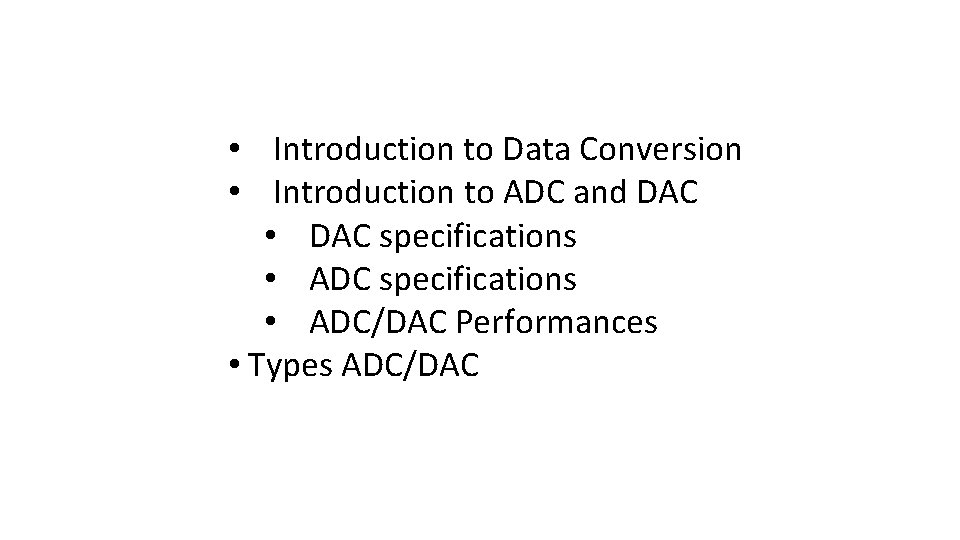 • Introduction to Data Conversion
• Introduction to ADC and DAC
  • DAC specifications
  • ADC specifications
  • ADC/DAC Performances
• Types ADC/DAC